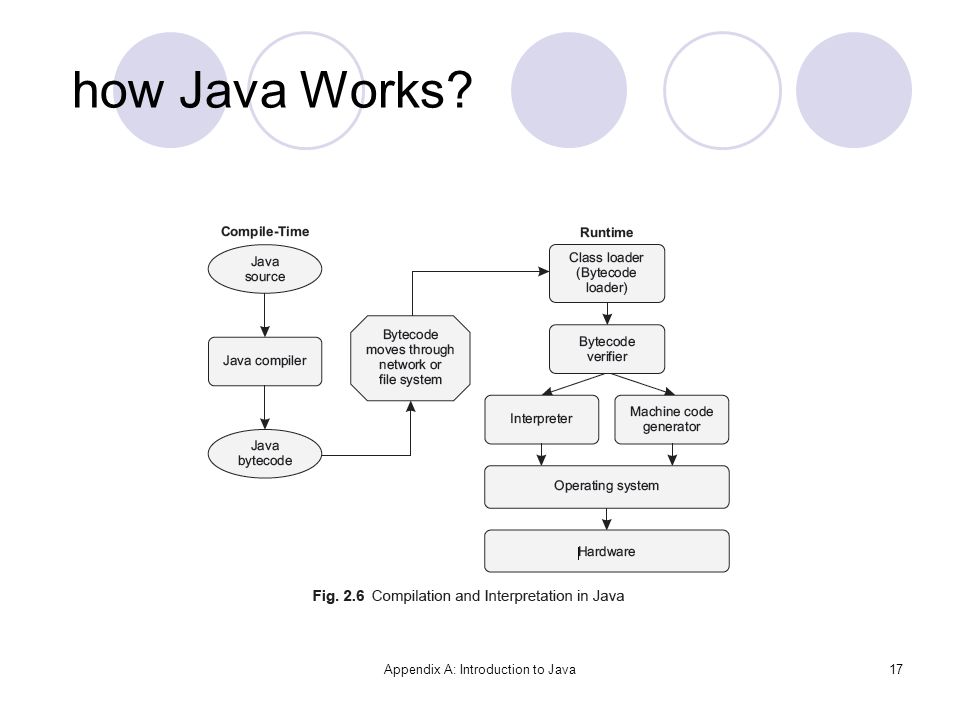 how Java Works?

Compile-Time

Java source

Java compiler

Java bytecode

Bytecode moves through network or file system

Runtime

Class loader (Bytecode loader)

Bytecode verifier

Interpreter

Machine code generator

Operating system

Hardware

Fig. 2.6 Compilation and Interpretation in Java

Appendix A: Introduction to Java

17